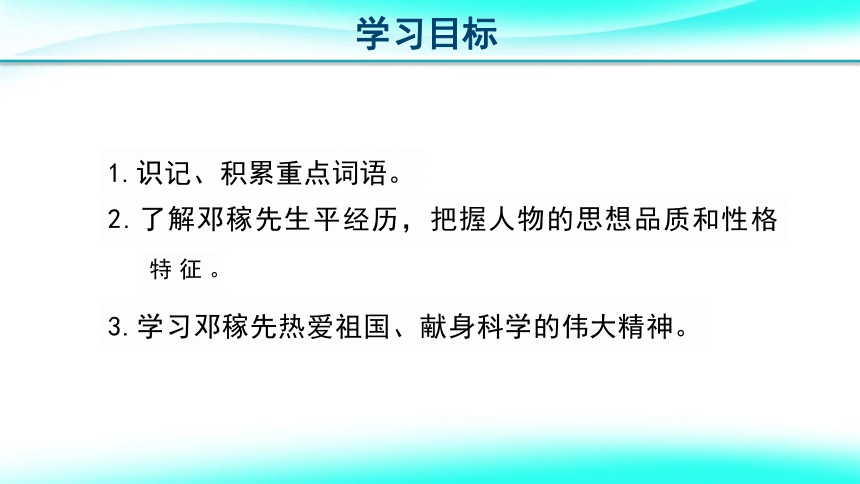 学习目标

1. 识记、积累重点词语。

2. 了解邓稼先生平经历，把握人物的思想品质和性格特征。

3. 学习邓稼先热爱祖国、献身科学的伟大精神。